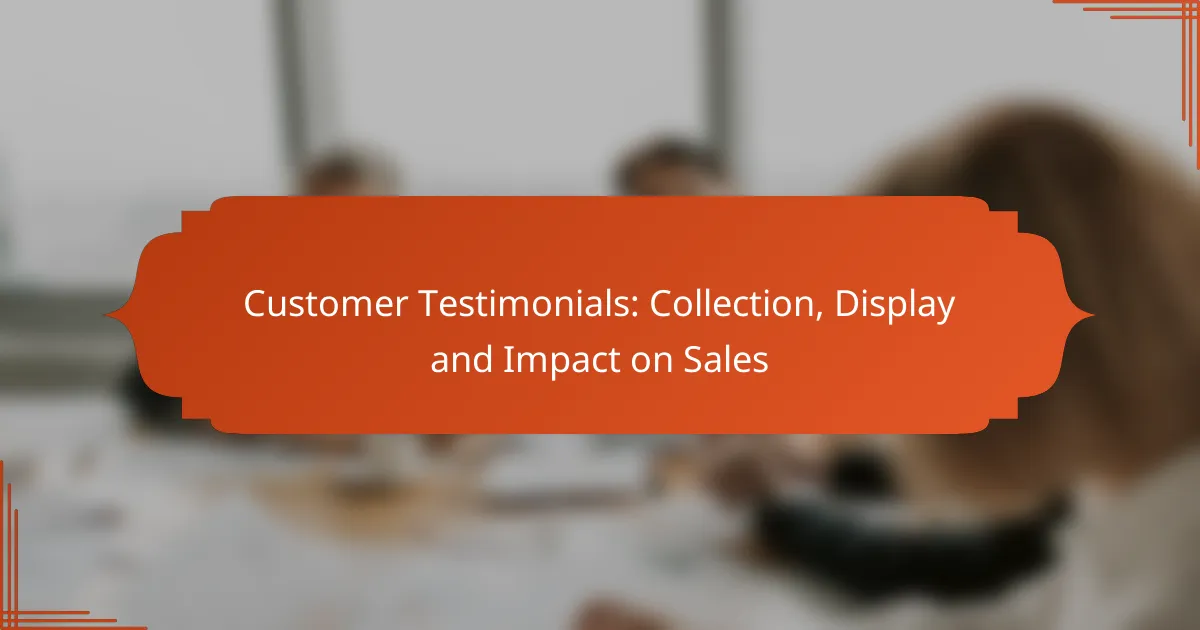 Customer Testimonials: Collection, Display and Impact on Sales